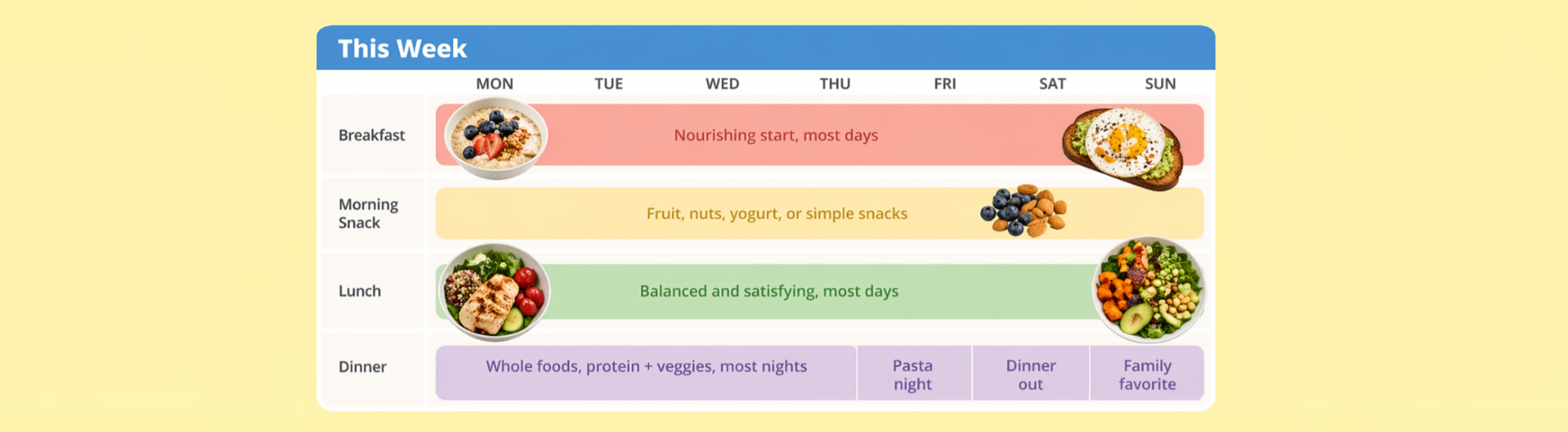 This Week

| | MON | TUE | WED | THU | FRI | SAT | SUN |
|---|---|---|---|---|---|---|---|
| Breakfast | Nourishing start, most days | | | | | | |
| Morning Snack | Fruit, nuts, yogurt, or simple snacks | | | | | | |
| Lunch | Balanced and satisfying, most days | | | | | | |
| Dinner | Whole foods, protein + veggies, most nights | | | | Pasta night | Dinner out | Family favorite |